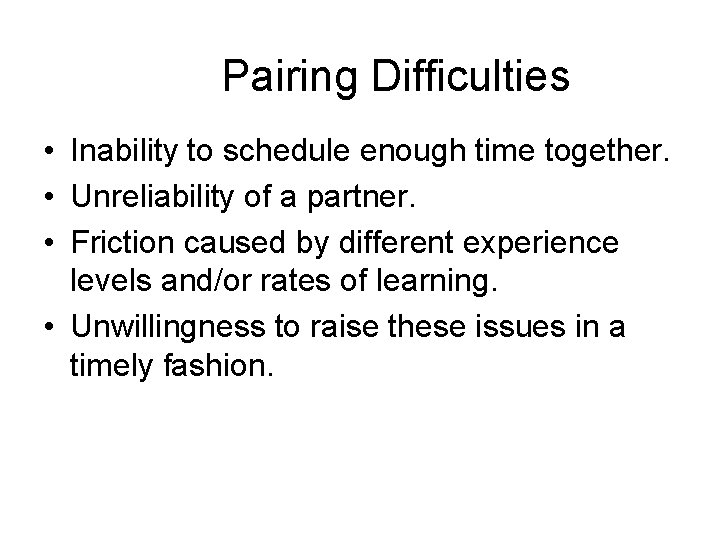 Pairing Difficulties

• Inability to schedule enough time together.
• Unreliability of a partner.
• Friction caused by different experience levels and/or rates of learning.
• Unwillingness to raise these issues in a timely fashion.